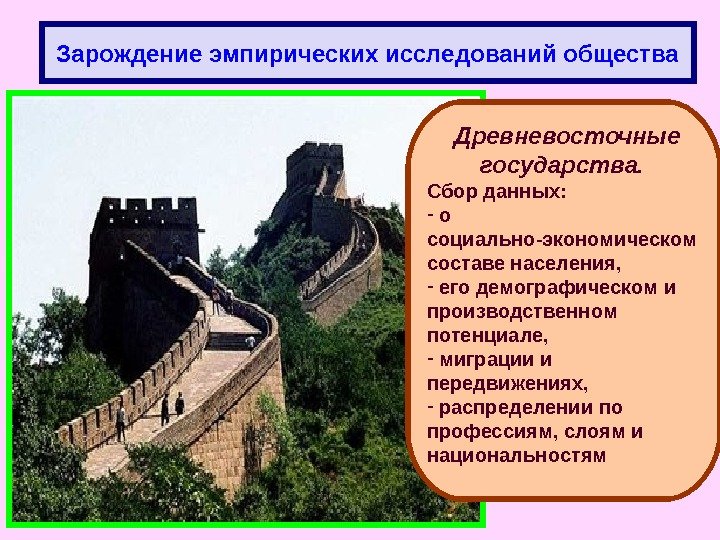 Зарождение эмпирических исследований общества

Древневосточные государства.

Сбор данных:
- о социально-экономическом составе населения,
- его демографическом и производственном потенциале,
- миграции и передвижениях,
- распределении по профессиям, слоям и национальностям